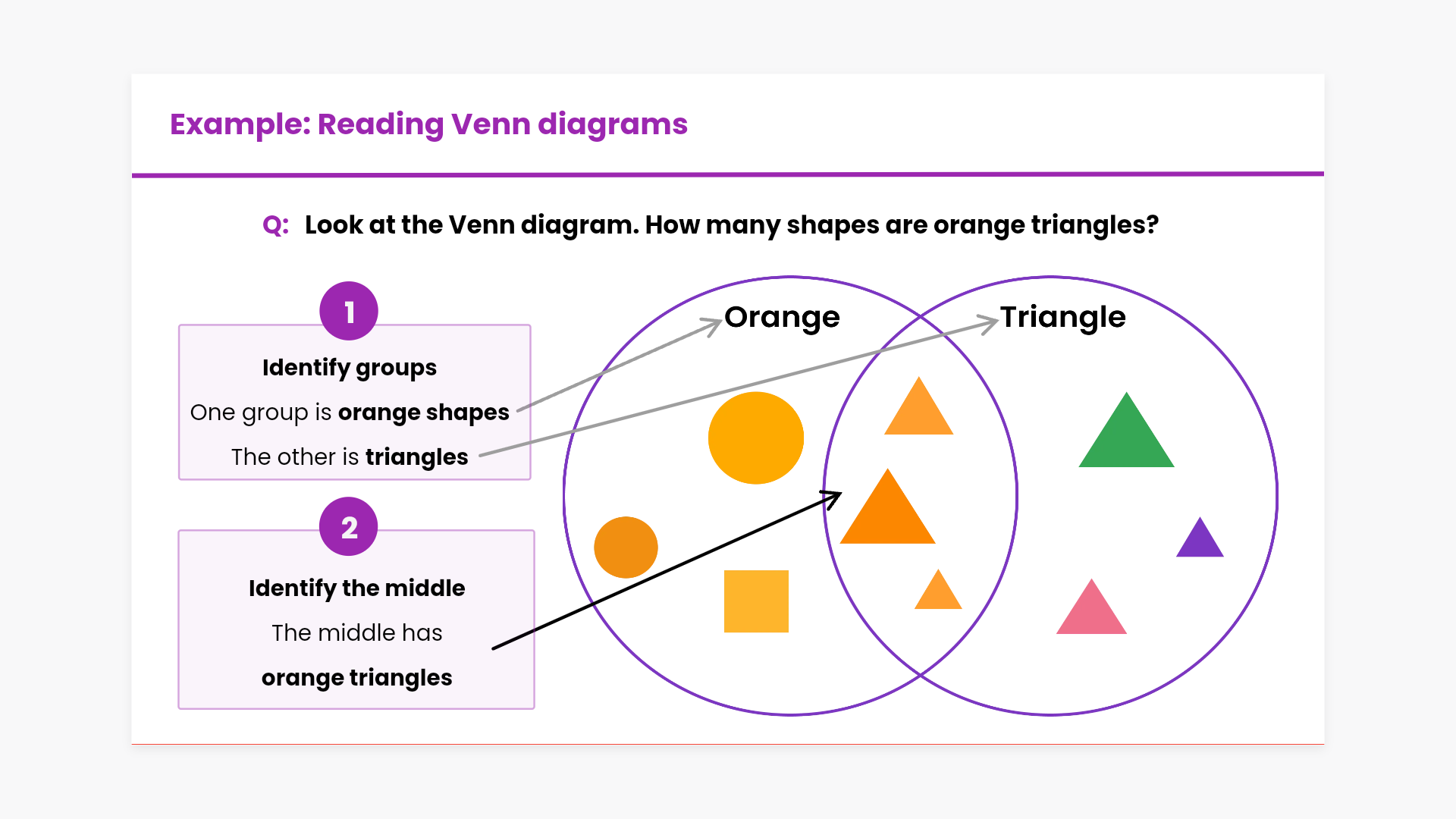 Example: Reading Venn diagrams

Q: Look at the Venn diagram. How many shapes are orange triangles?

1

Identify groups

One group is orange shapes

The other is triangles

2

Identify the middle

The middle has

orange triangles

Orange

Triangle